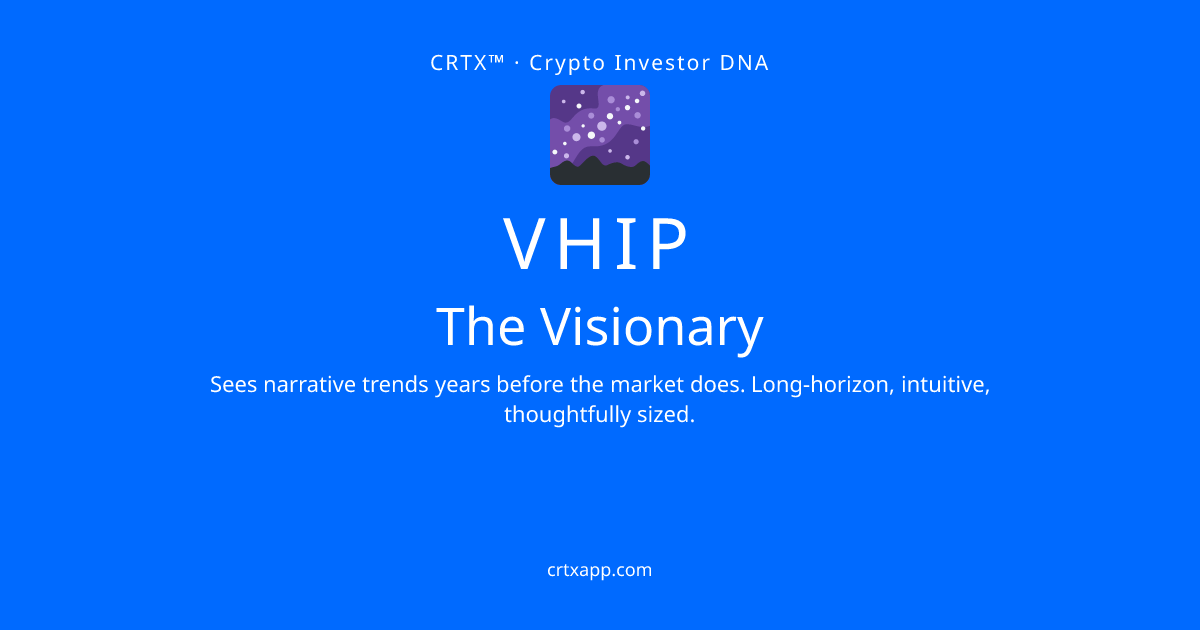 CRTX™ · Crypto Investor DNA

VHIP

The Visionary

Sees narrative trends years before the market does. Long-horizon, intuitive, thoughtfully sized.

crtxapp.com